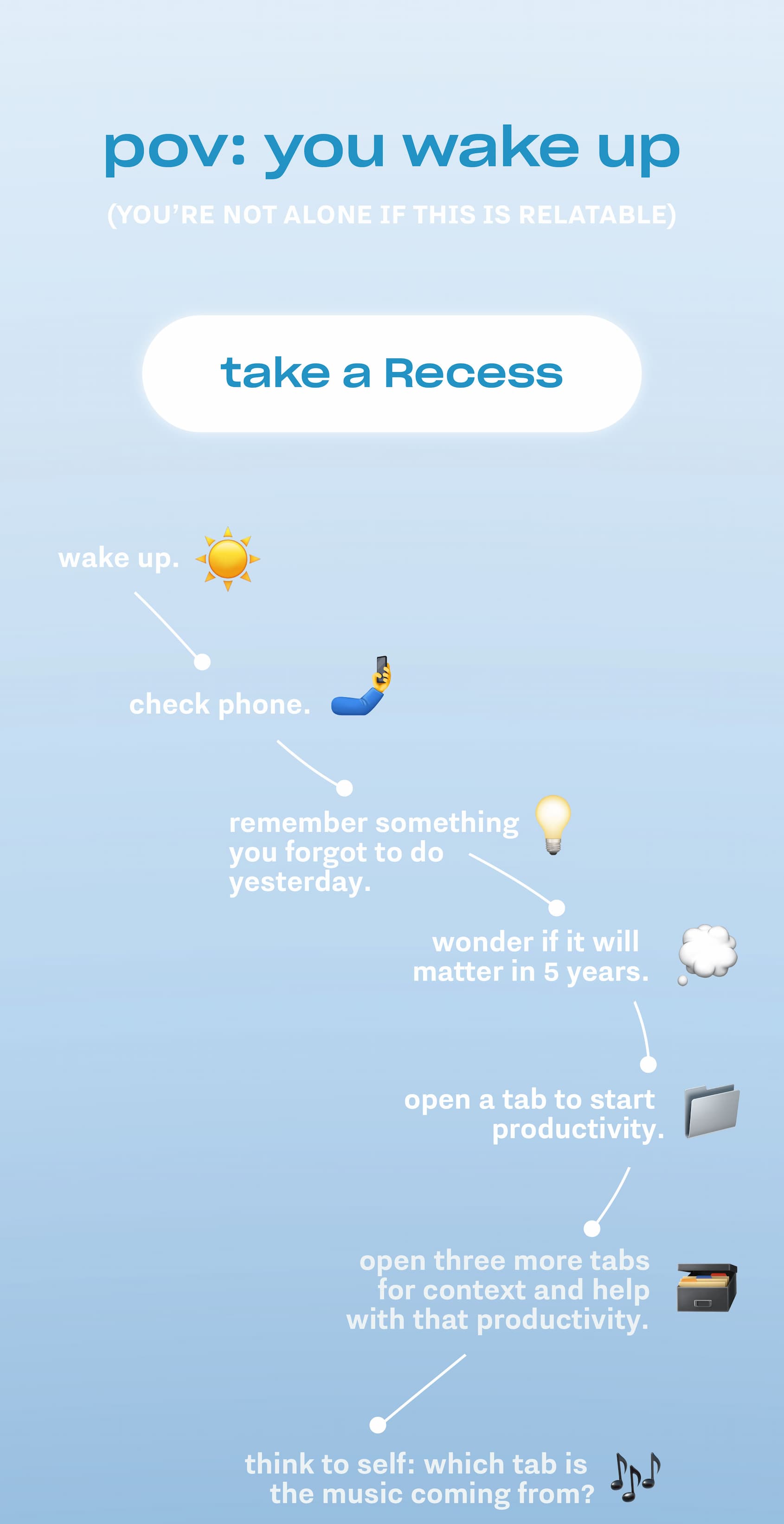 pov: you wake up

(YOU'RE NOT ALONE IF THIS IS RELATABLE)

take a Recess

wake up.

check phone.

remember something you forgot to do yesterday.

wonder if it will matter in 5 years.

open a tab to start productivity.

open three more tabs for context and help with that productivity.

think to self: which tab is the music coming from?